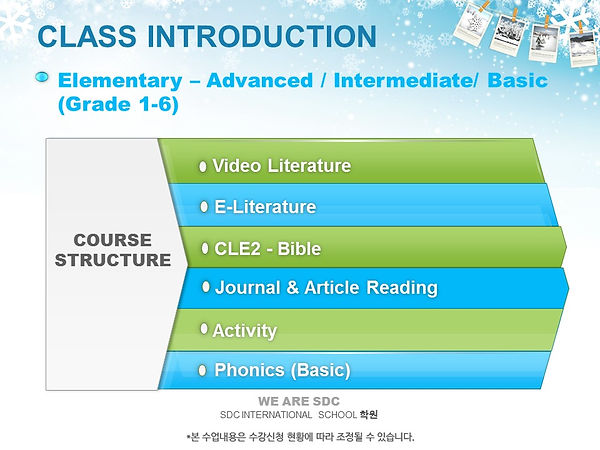 CLASS INTRODUCTION

Elementary – Advanced / Intermediate/ Basic (Grade 1-6)

COURSE STRUCTURE

Video Literature

E-Literature

CLE2 - Bible

Journal & Article Reading

Activity

Phonics (Basic)

WE ARE SDC
SDC INTERNATIONAL SCHOOL 학원

*본 수업내용은 수강신청 현황에 따라 조정될 수 있습니다.